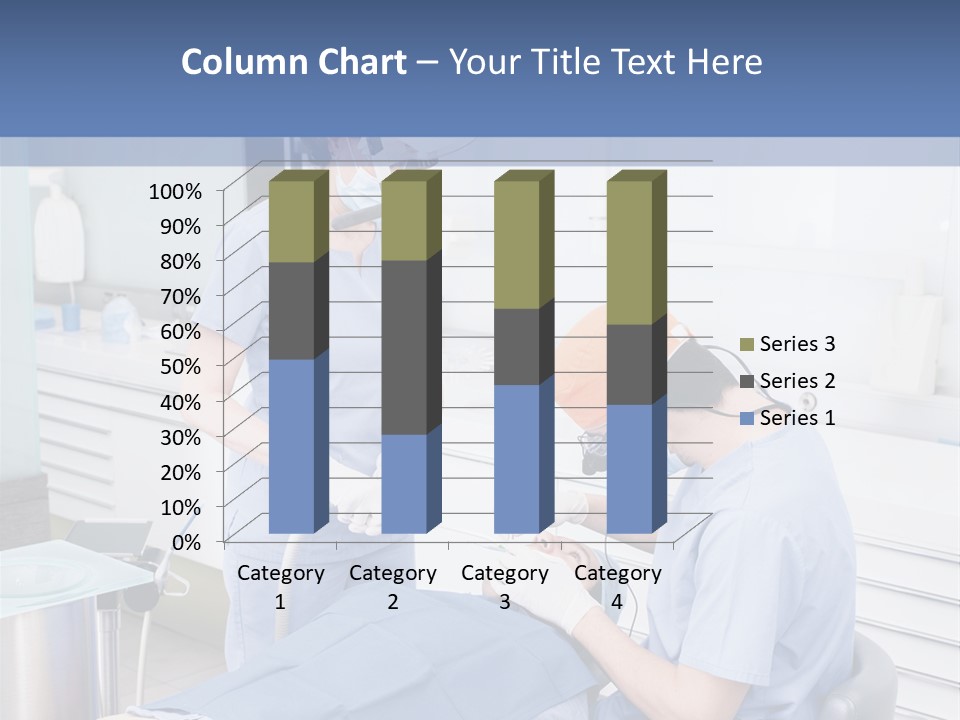 Column Chart – Your Title Text Here

100%
90%
80%
70%
60%
50%
40%
30%
20%
10%
0%

Category 1
Category 2
Category 3
Category 4

Series 3
Series 2
Series 1